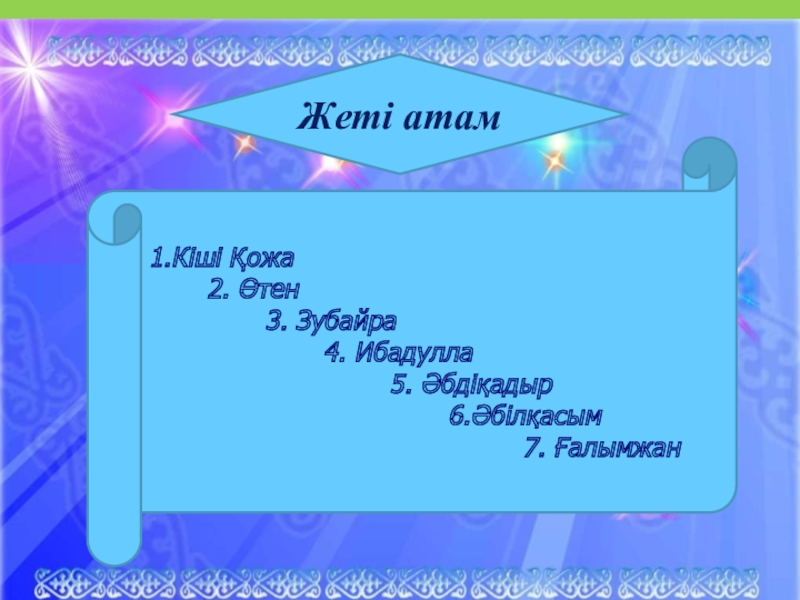 Жеті атам

1.Кіші Қожа
2. Өтен
3. Зубайра
4. Ибадулла
5. Әбдіқадыр
6.Әбілқасым
7. Ғалымжан